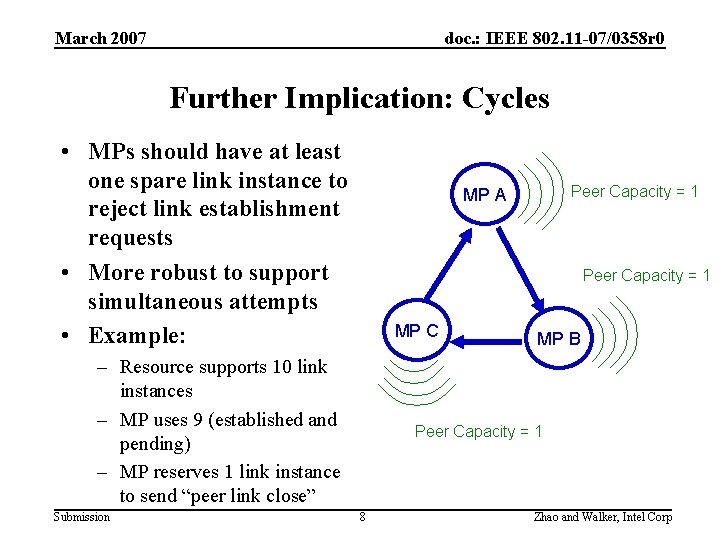 March 2007

doc.: IEEE 802.11-07/0358r0

Further Implication: Cycles

• MPs should have at least one spare link instance to reject link establishment requests
• More robust to support simultaneous attempts
• Example:
– Resource supports 10 link instances
– MP uses 9 (established and pending)
– MP reserves 1 link instance to send “peer link close”

MP A
Peer Capacity = 1
Peer Capacity = 1
MP C
MP B
Peer Capacity = 1

Submission

8

Zhao and Walker, Intel Corp